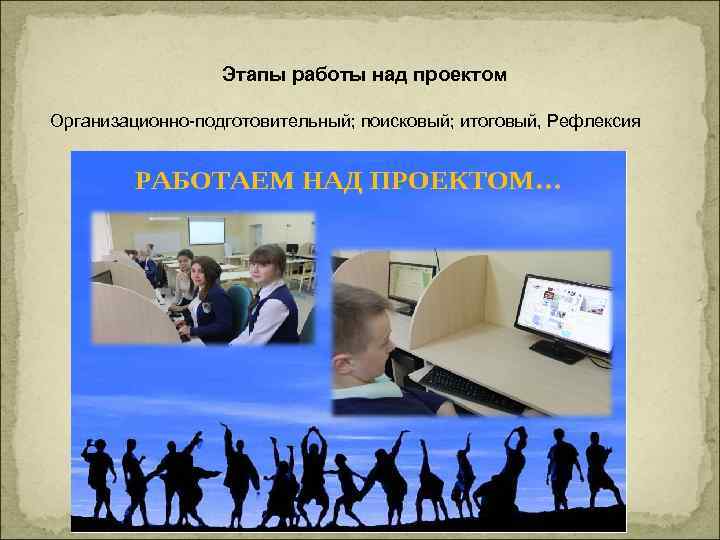 Этапы работы над проектом

Организационно-подготовительный; поисковый; итоговый, Рефлексия

РАБОТАЕМ НАД ПРОЕКТОМ…